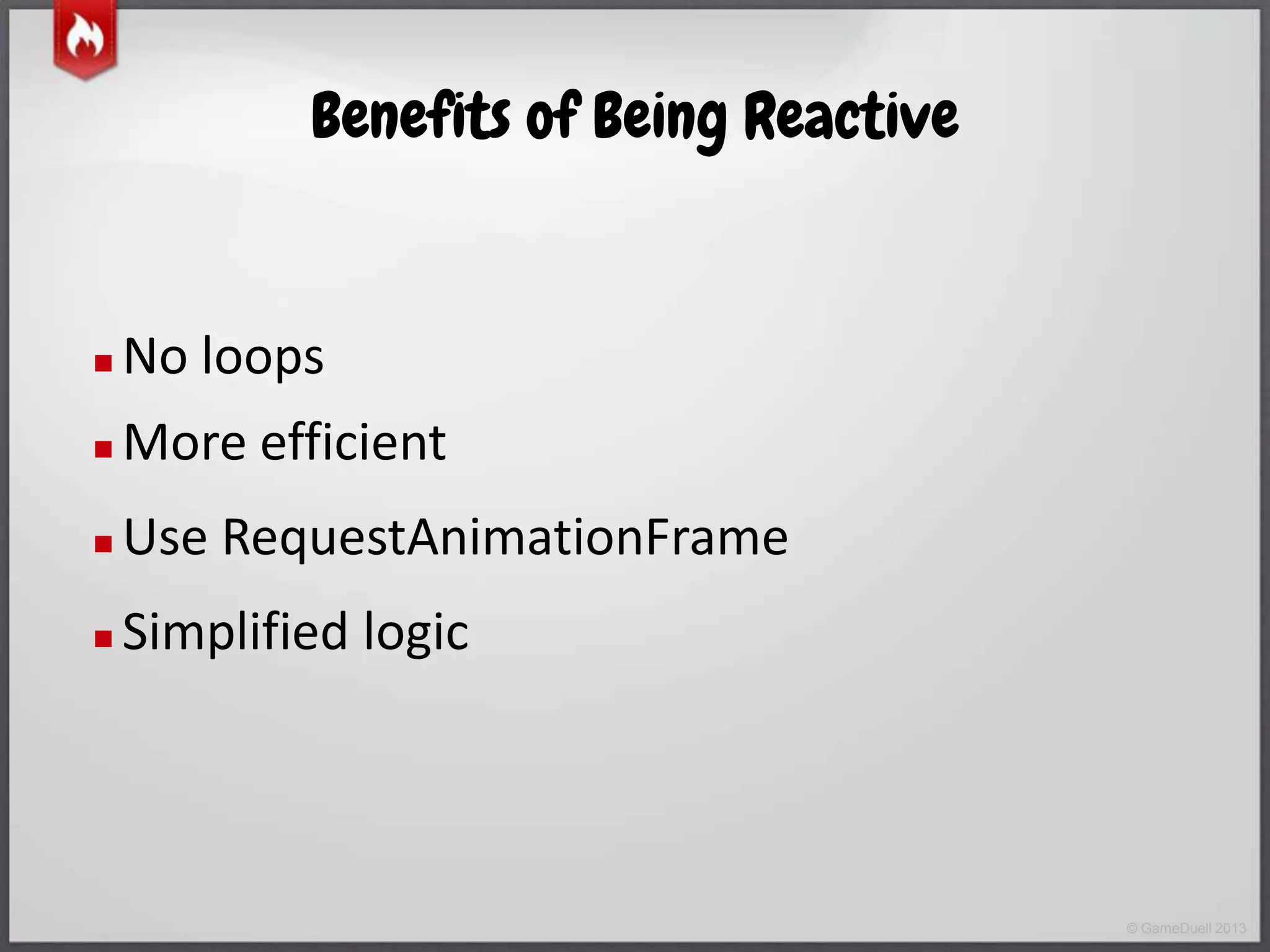 Benefits of Being Reactive

- No loops
- More efficient
- Use RequestAnimationFrame
- Simplified logic

© GameDuell 2013